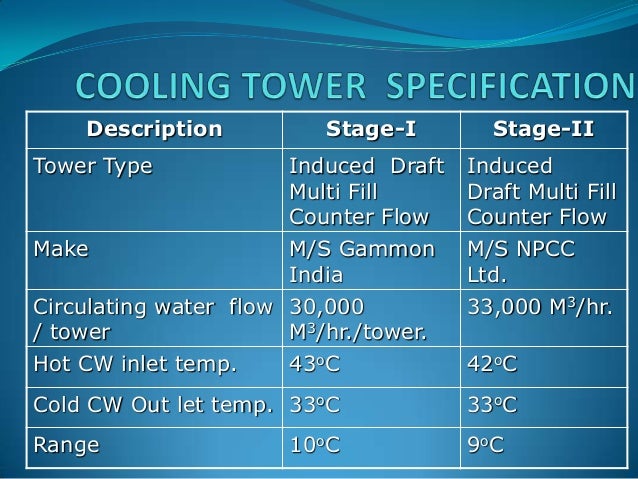 COOLING TOWER SPECIFICATION

| Description | Stage-I | Stage-II |
|---|---|---|
| Tower Type | Induced Draft Multi Fill Counter Flow | Induced Draft Multi Fill Counter Flow |
| Make | M/S Gammon India | M/S NPCC Ltd. |
| Circulating water flow / tower | 30,000 $M^3$/hr./tower. | 33,000 $M^3$/hr. |
| Hot CW inlet temp. | $43^oC$ | $42^oC$ |
| Cold CW Out let temp. | $33^oC$ | $33^oC$ |
| Range | $10^oC$ | $9^oC$ |